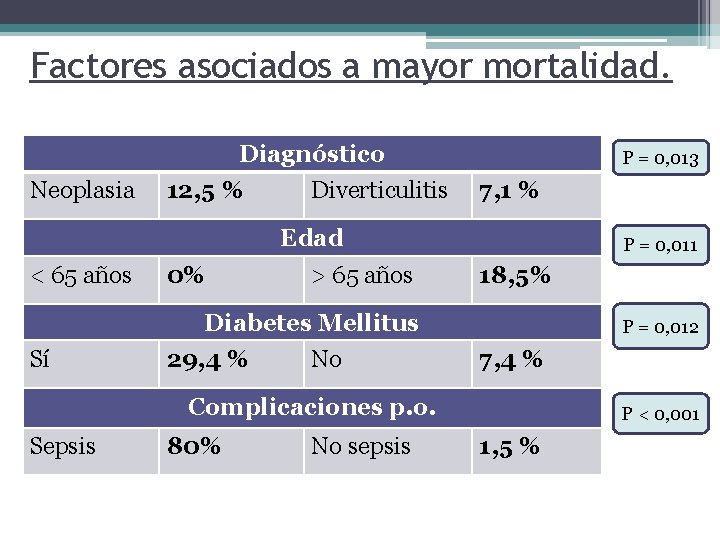 Factores asociados a mayor mortalidad.

| Diagnóstico | | | |
|---|---|---|---|
| Neoplasia | 12,5 % | Diverticulitis | 7,1 % |
| Edad | | | |
| < 65 años | 0% | > 65 años | 18,5% |
| Diabetes Mellitus | | | |
| Sí | 29,4 % | No | 7,4 % |
| Complicaciones p.o. | | | |
| Sepsis | 80% | No sepsis | 1,5 % |

P = 0,013

P = 0,011

P = 0,012

P < 0,001